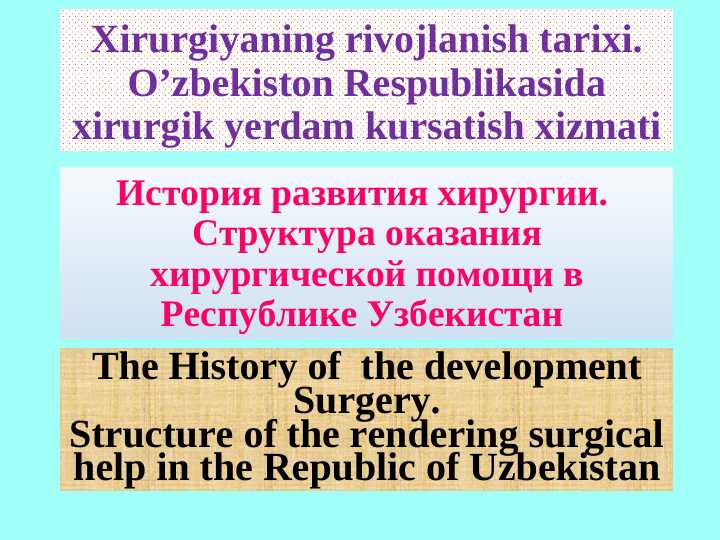 Xirurgiyaning rivojlanish tarixi. O’zbekiston Respublikasida xirurgik yerdam kursatish xizmati

История развития хирургии. Структура оказания хирургической помощи в Республике Узбекистан

The History of the development Surgery.
Structure of the rendering surgical help in the Republic of Uzbekistan